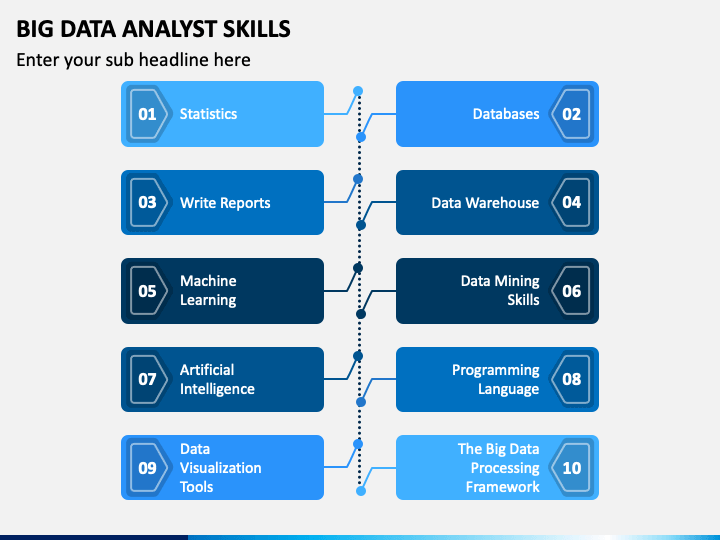 BIG DATA ANALYST SKILLS

Enter your sub headline here

01 Statistics

Databases 02

03 Write Reports

Data Warehouse 04

05 Machine Learning

Data Mining Skills 06

07 Artificial Intelligence

Programming Language 08

09 Data Visualization Tools

The Big Data Processing Framework 10